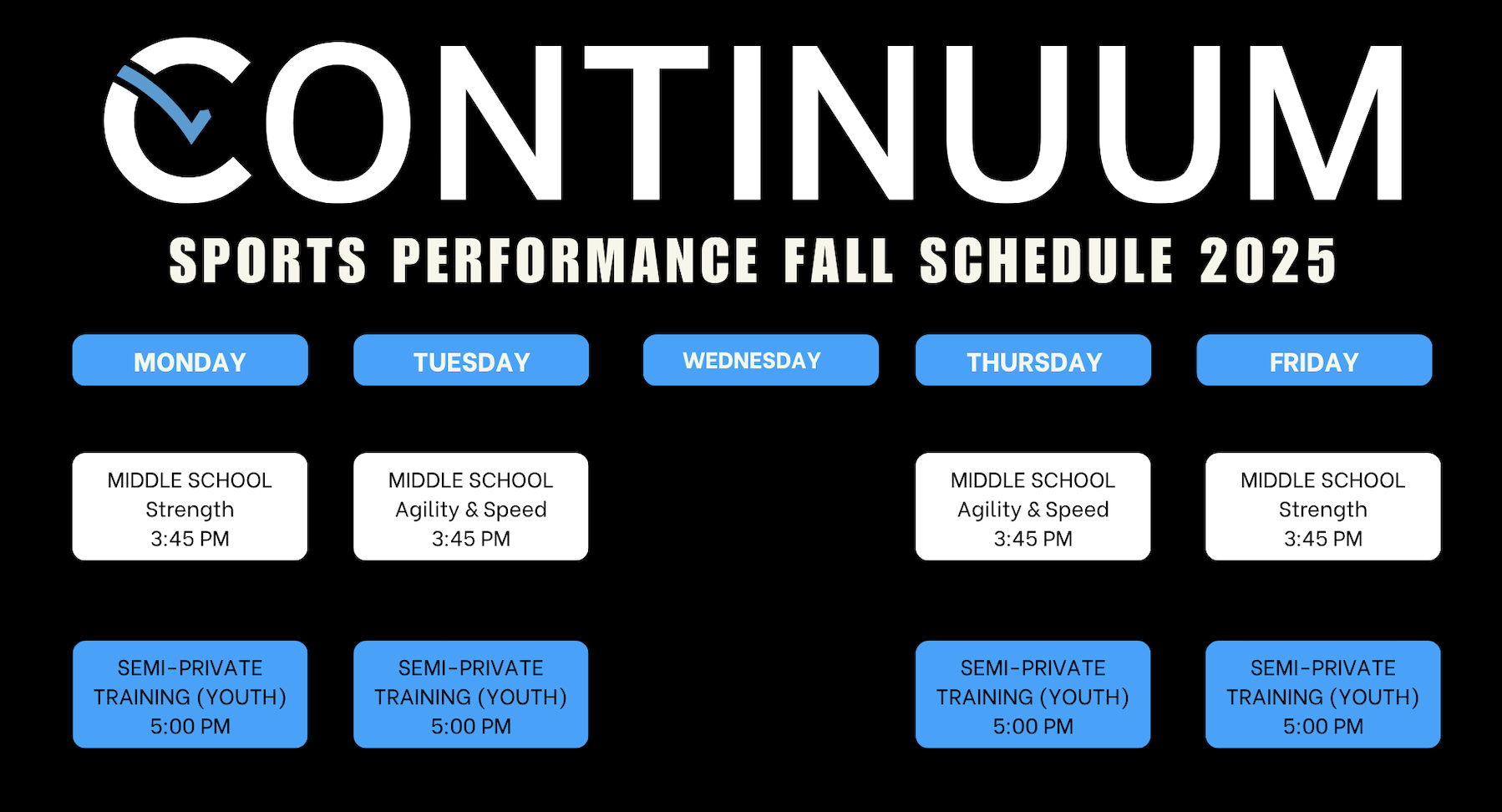 CONTINUUM

SPORTS PERFORMANCE FALL SCHEDULE 2025

| MONDAY | TUESDAY | WEDNESDAY | THURSDAY | FRIDAY |
|---|---|---|---|---|
| MIDDLE SCHOOL Strength 3:45 PM | MIDDLE SCHOOL Agility & Speed 3:45 PM | | MIDDLE SCHOOL Agility & Speed 3:45 PM | MIDDLE SCHOOL Strength 3:45 PM |
| SEMI-PRIVATE TRAINING (YOUTH) 5:00 PM | SEMI-PRIVATE TRAINING (YOUTH) 5:00 PM | | SEMI-PRIVATE TRAINING (YOUTH) 5:00 PM | SEMI-PRIVATE TRAINING (YOUTH) 5:00 PM |